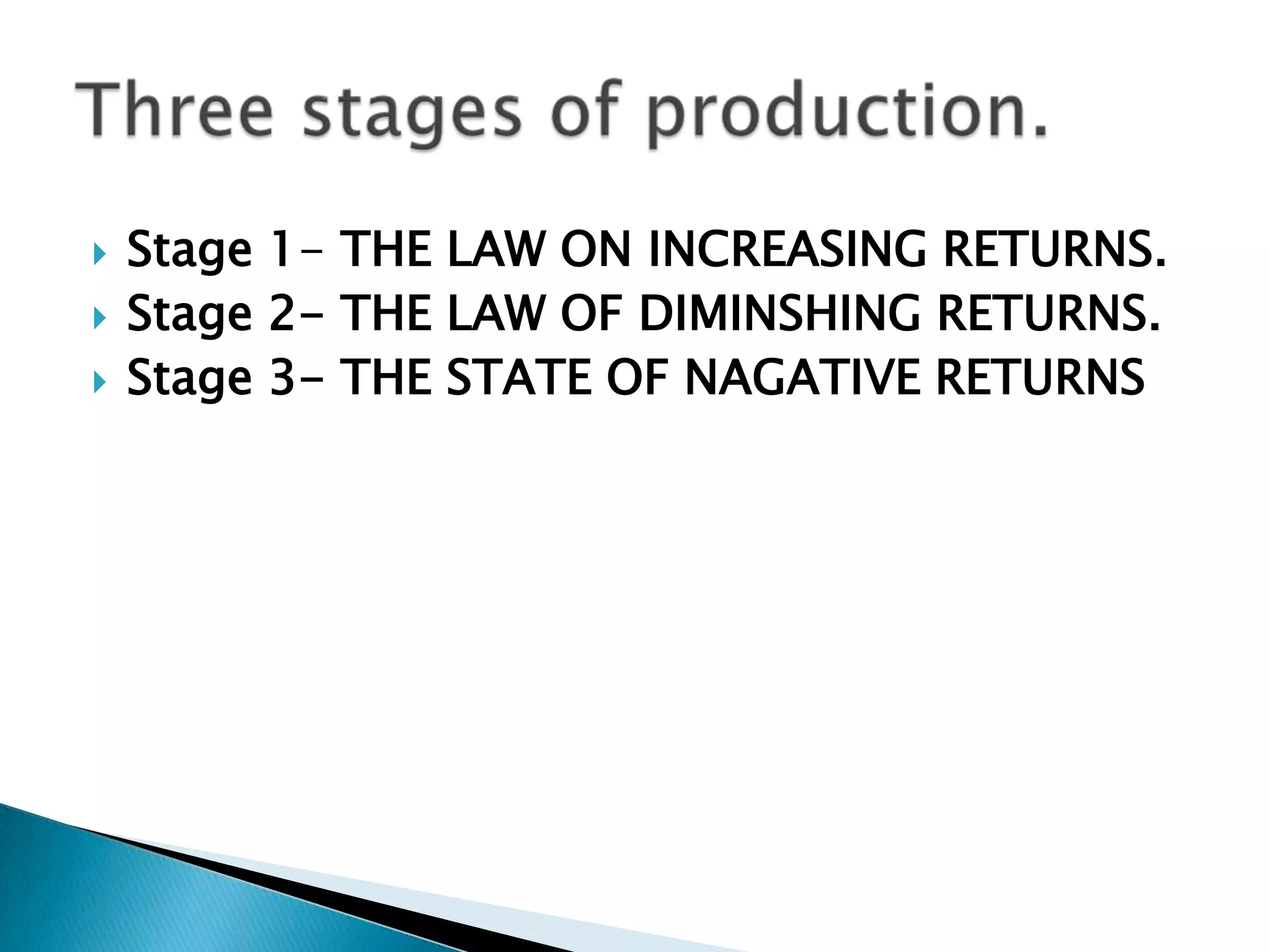 Three stages of production.

Stage 1- THE LAW ON INCREASING RETURNS.
Stage 2- THE LAW OF DIMINSHING RETURNS.
Stage 3- THE STATE OF NAGATIVE RETURNS